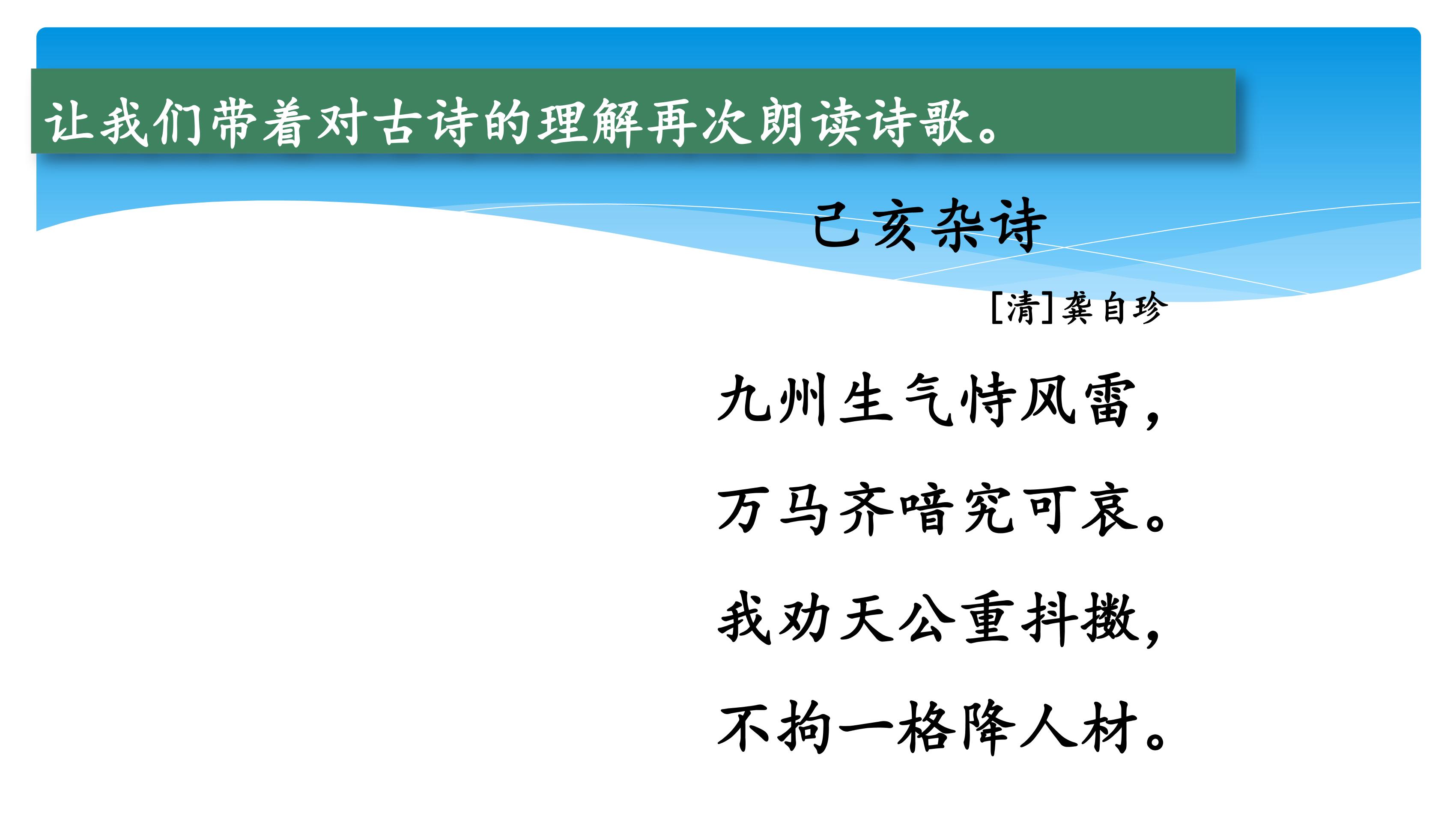 让我们带着对古诗的理解再次朗读诗歌。

己亥杂诗

[清]龚自珍

九州生气恃风雷，

万马齐喑究可哀。

我劝天公重抖擞，

不拘一格降人材。